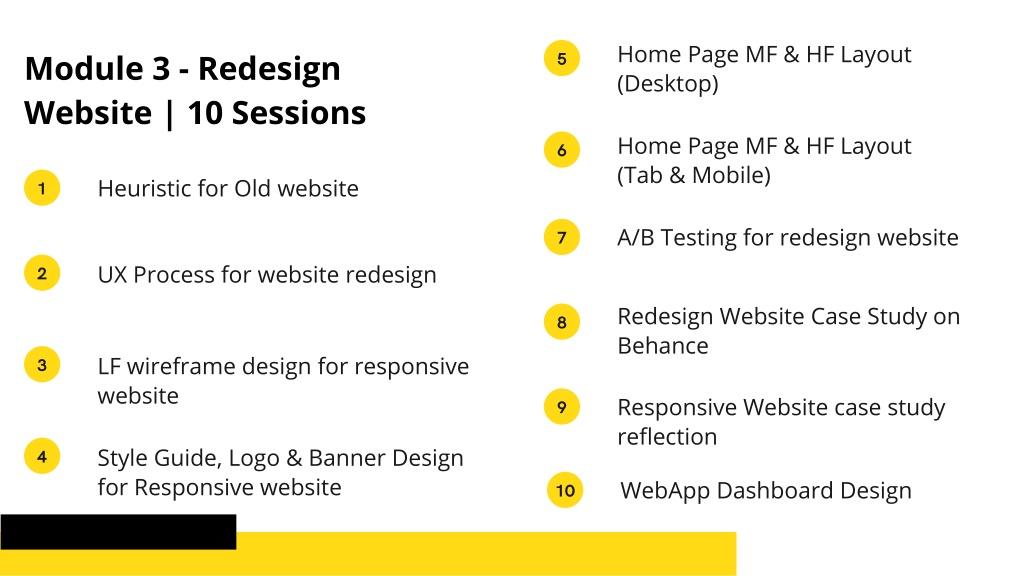 Module 3 - Redesign Website | 10 Sessions

1 Heuristic for Old website

2 UX Process for website redesign

3 LF wireframe design for responsive website

4 Style Guide, Logo & Banner Design for Responsive website

5 Home Page MF & HF Layout (Desktop)

6 Home Page MF & HF Layout (Tab & Mobile)

7 A/B Testing for redesign website

8 Redesign Website Case Study on Behance

9 Responsive Website case study reflection

10 WebApp Dashboard Design